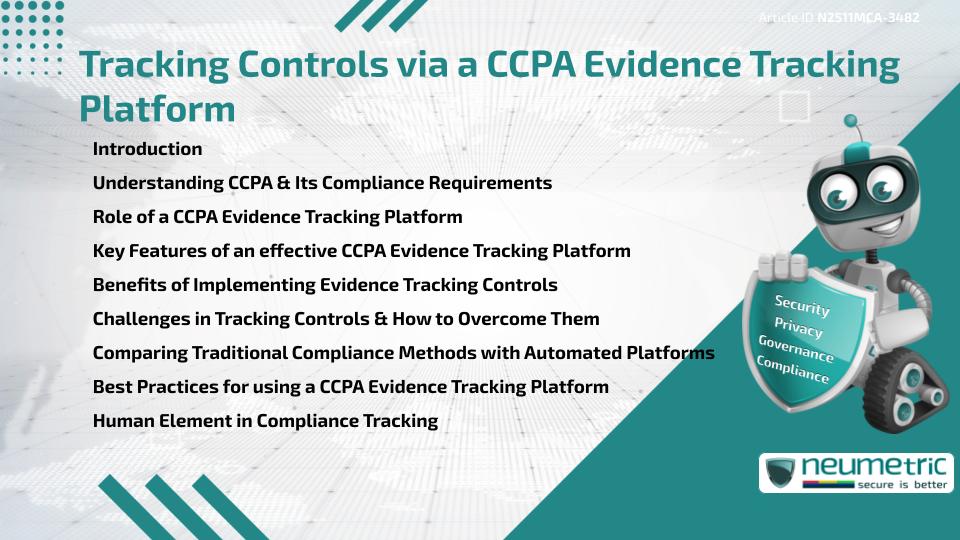 Article ID N2511MCA-3482

Tracking Controls via a CCPA Evidence Tracking Platform

Introduction

Understanding CCPA & Its Compliance Requirements

Role of a CCPA Evidence Tracking Platform

Key Features of an effective CCPA Evidence Tracking Platform

Benefits of Implementing Evidence Tracking Controls

Challenges in Tracking Controls & How to Overcome Them

Comparing Traditional Compliance Methods with Automated Platforms

Best Practices for using a CCPA Evidence Tracking Platform

Human Element in Compliance Tracking

Security
Privacy
Governance
Compliance

neumetric
secure is better